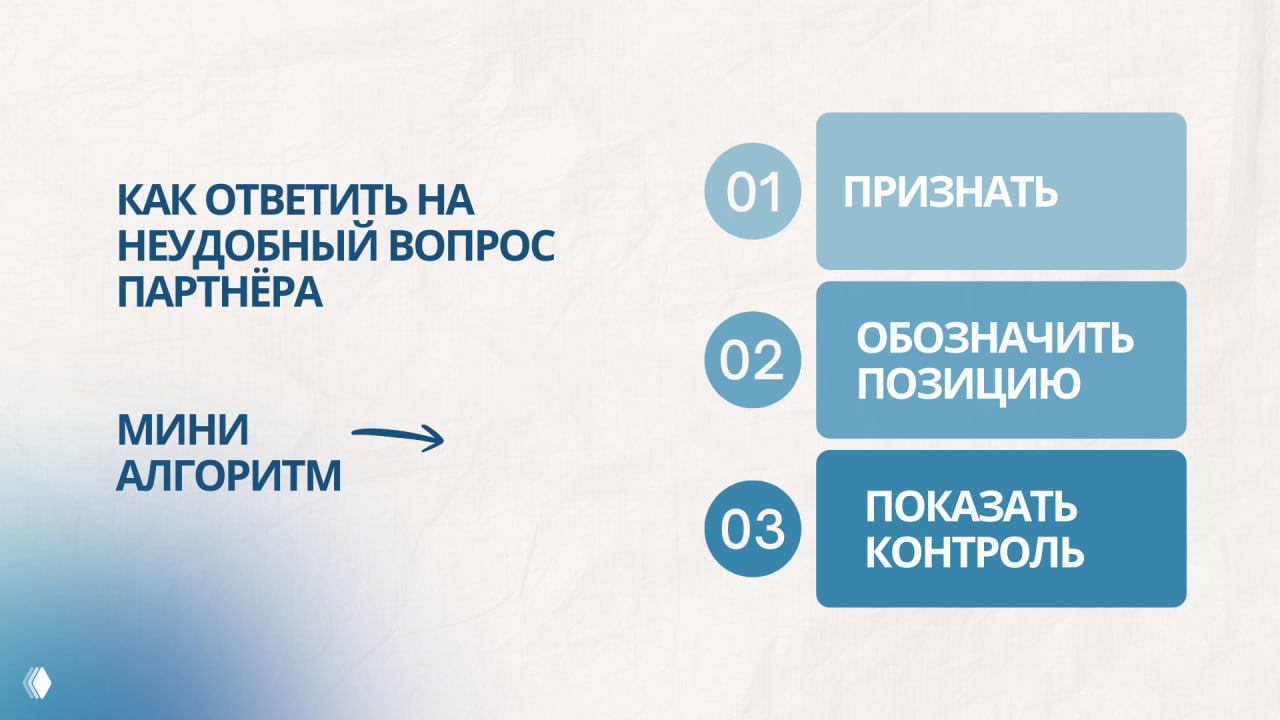 КАК ОТВЕТИТЬ НА НЕУДОБНЫЙ ВОПРОС ПАРТНЁРА

МИНИ АЛГОРИТМ

01 ПРИЗНАТЬ

02 ОБОЗНАЧИТЬ ПОЗИЦИЮ

03 ПОКАЗАТЬ КОНТРОЛЬ